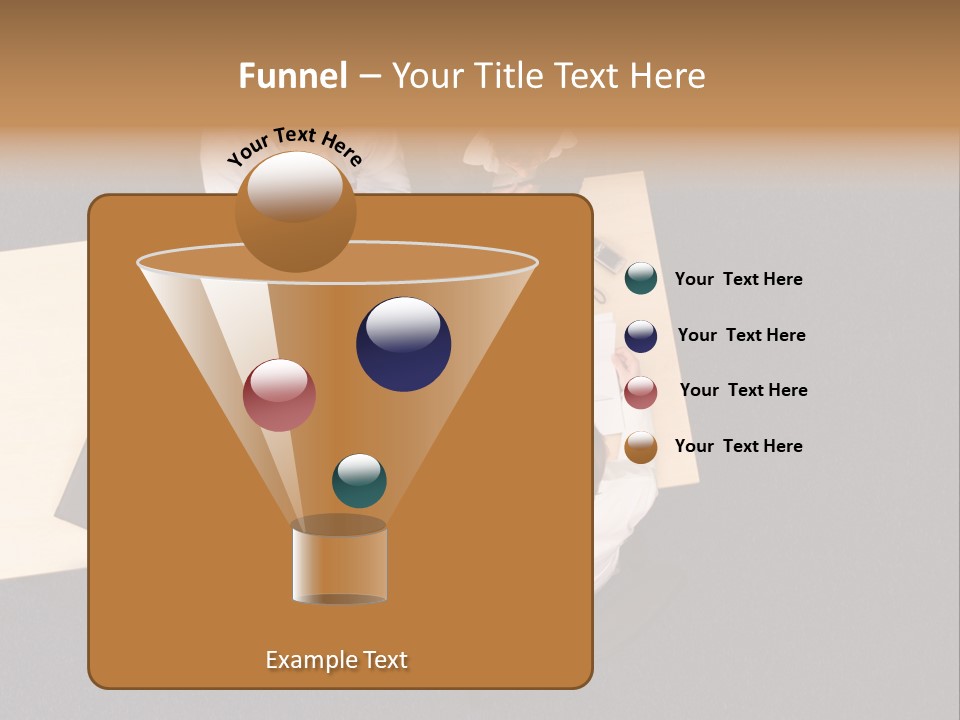 Funnel – Your Title Text Here

Your Text Here

Your Text Here

Your Text Here

Your Text Here

Your Text Here

Example Text